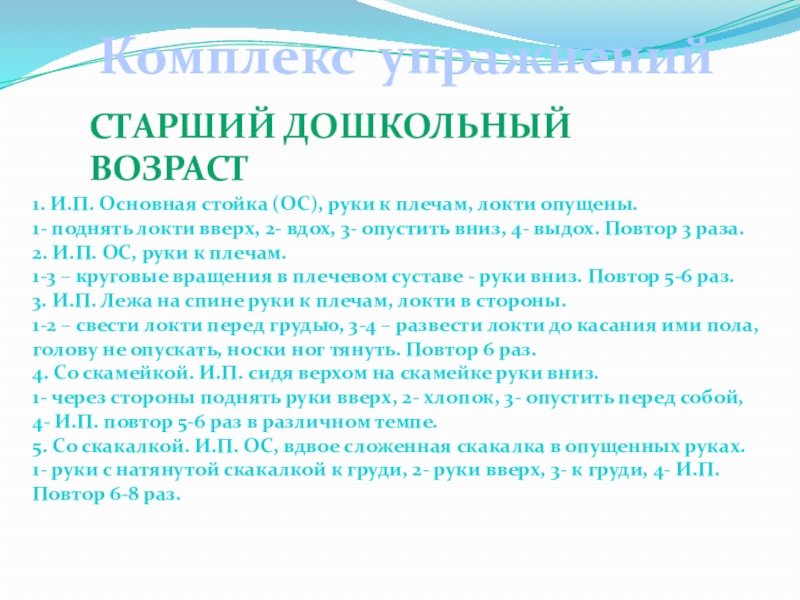 Комплекс упражнений

СТАРШИЙ ДОШКОЛЬНЫЙ ВОЗРАСТ

1. И.П. Основная стойка (ОС), руки к плечам, локти опущены.
1- поднять локти вверх, 2- вдох, 3- опустить вниз, 4- выдох. Повтор 3 раза.
2. И.П. ОС, руки к плечам.
1-3 – круговые вращения в плечевом суставе - руки вниз. Повтор 5-6 раз.
3. И.П. Лежа на спине руки к плечам, локти в стороны.
1-2 – свести локти перед грудью, 3-4 – развести локти до касания ими пола, голову не опускать, носки ног тянуть. Повтор 6 раз.
4. Со скамейкой. И.П. сидя верхом на скамейке руки вниз.
1- через стороны поднять руки вверх, 2- хлопок, 3- опустить перед собой, 4- И.П. повтор 5-6 раз в различном темпе.
5. Со скакалкой. И.П. ОС, вдвое сложенная скакалка в опущенных руках.
1- руки с натянутой скакалкой к груди, 2- руки вверх, 3- к груди, 4- И.П. Повтор 6-8 раз.